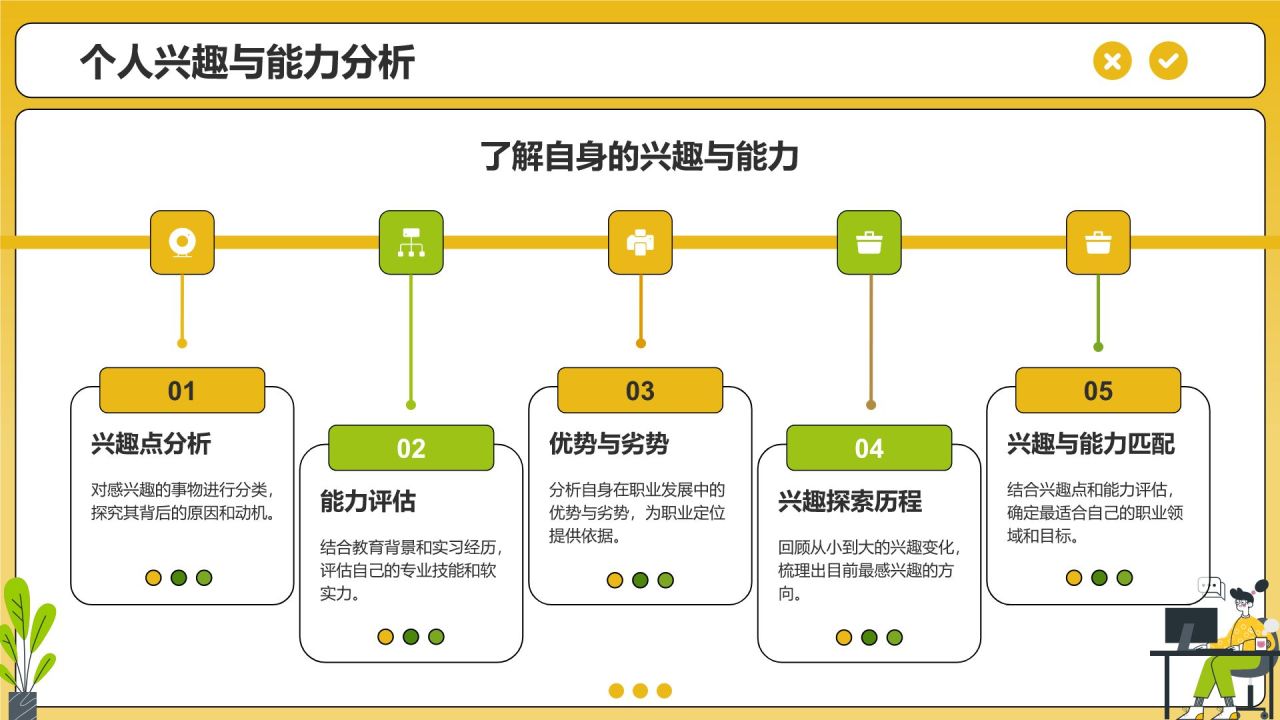 个人兴趣与能力分析

了解自身的兴趣与能力

01
兴趣点分析
对感兴趣的事物进行分类，探究其背后的原因和动机。

02
能力评估
结合教育背景和实习经历，评估自己的专业技能和软实力。

03
优势与劣势
分析自身在职业发展中的优势与劣势，为职业定位提供依据。

04
兴趣探索历程
回顾从小到大的兴趣变化，梳理出目前最感兴趣的方向。

05
兴趣与能力匹配
结合兴趣点和能力评估，确定最适合自己的职业领域和目标。